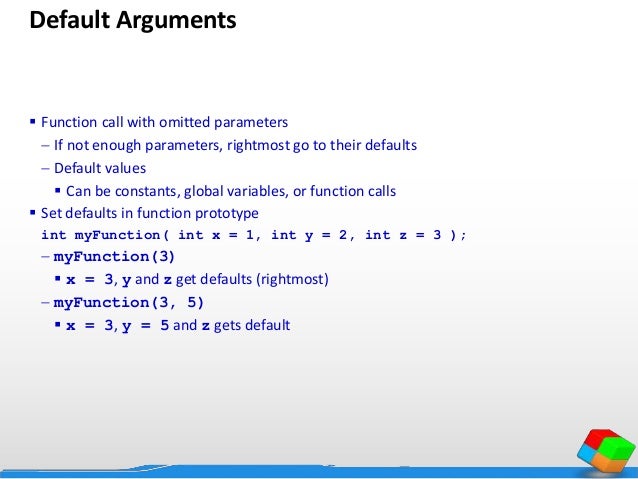 Default Arguments

▪ Function call with omitted parameters
– If not enough parameters, rightmost go to their defaults
– Default values
▪ Can be constants, global variables, or function calls
▪ Set defaults in function prototype
int myFunction( int x = 1, int y = 2, int z = 3 );
– myFunction(3)
▪ x = 3, y and z get defaults (rightmost)
– myFunction(3, 5)
▪ x = 3, y = 5 and z gets default